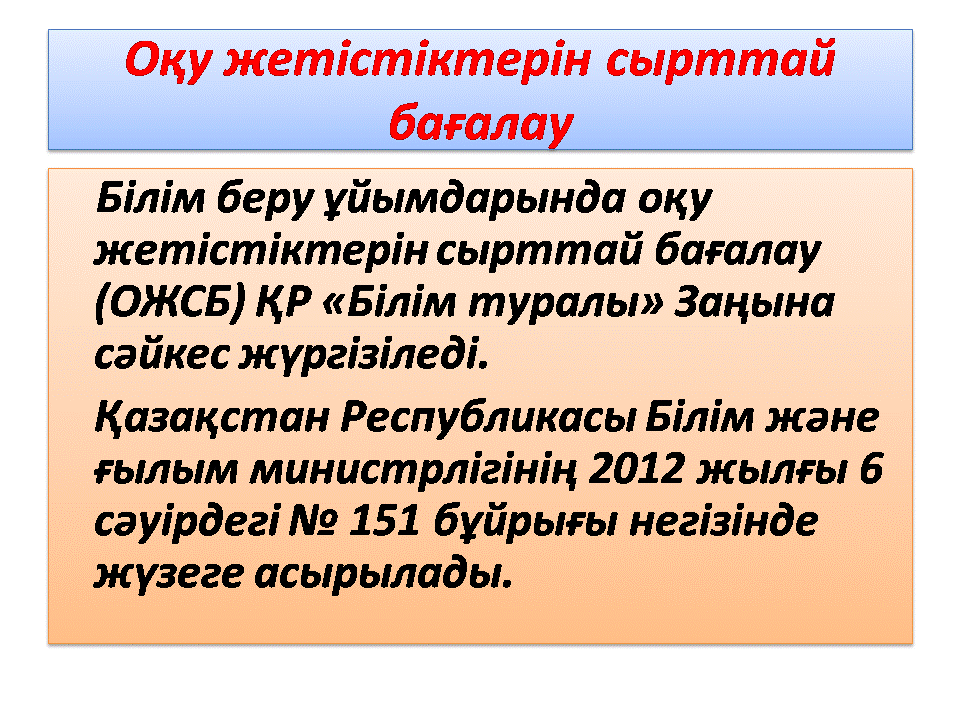 Оқу жетістіктерін сырттай бағалау

Білім беру ұйымдарында оқу жетістіктерін сырттай бағалау (ОЖСБ) ҚР «Білім туралы» Заңына сәйкес жүргізіледі.

Қазақстан Республикасы Білім және ғылым министрлігінің 2012 жылғы 6 сәуірдегі № 151 бұйрығы негізінде жүзеге асырылады.